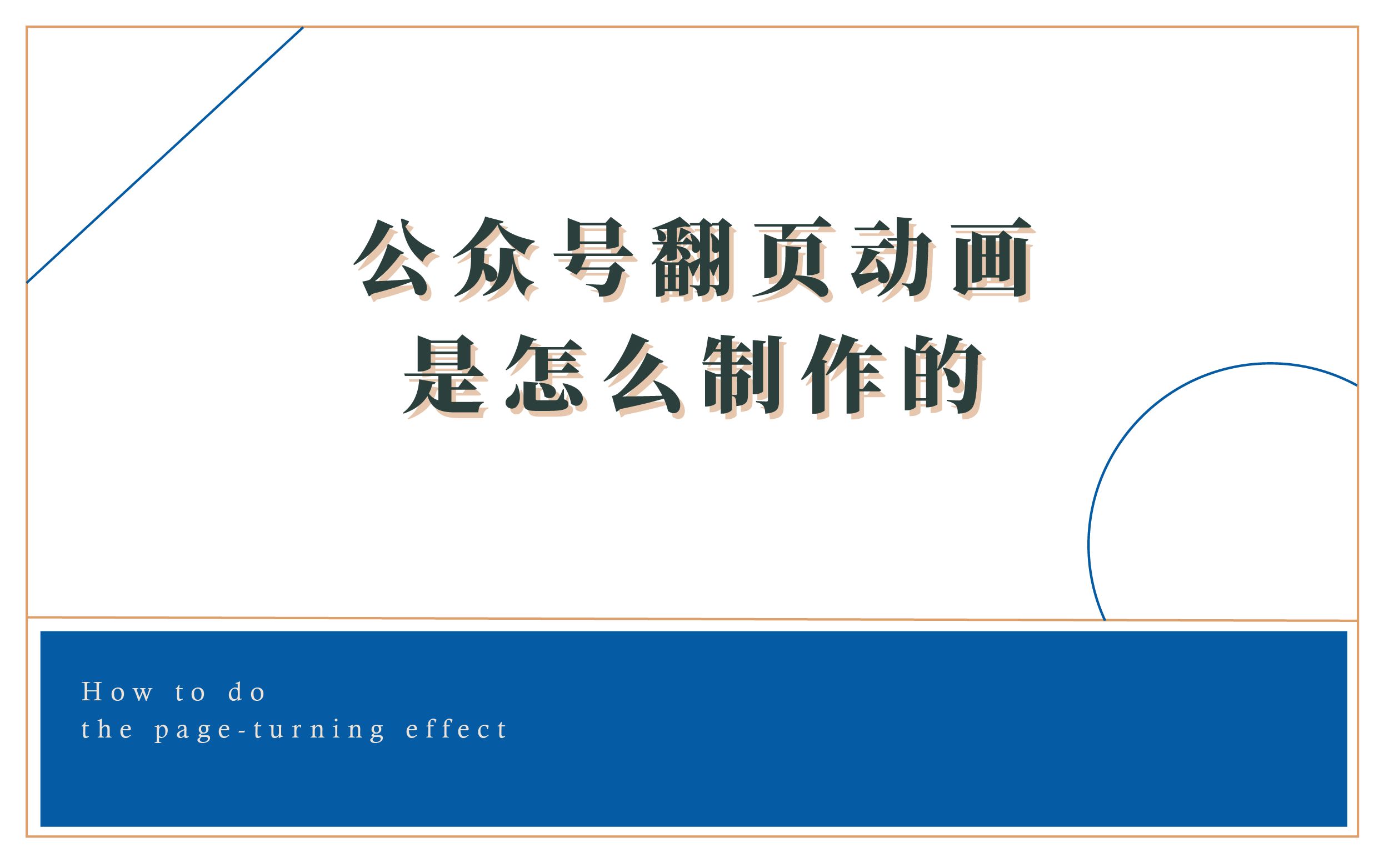 公众号翻页动画
是怎么制作的

How to do
the page-turning effect